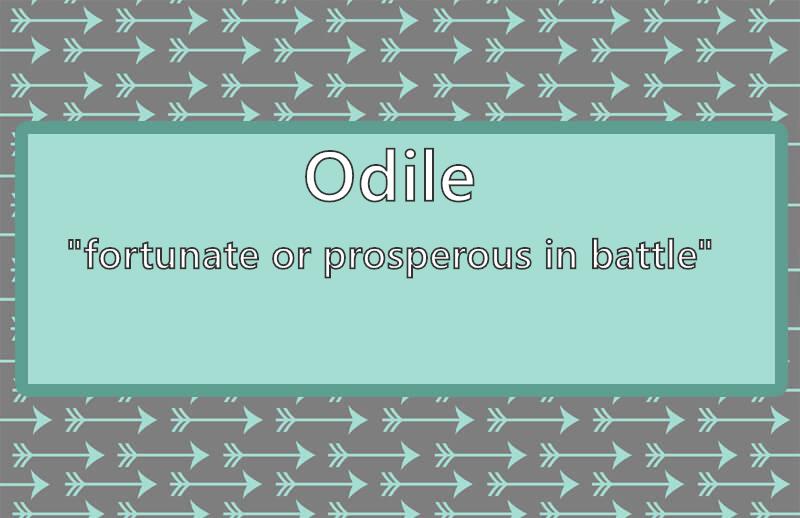 Odile

"fortunate or prosperous in battle"